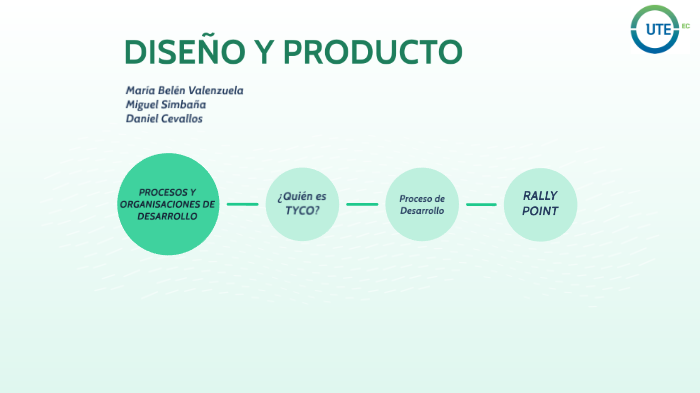 UTE EC

DISEÑO Y PRODUCTO

Maria Belén Valenzuela
Miguel Simbaña
Daniel Cevallos

PROCESOS Y ORGANISACIONES DE DESARROLLO

¿Quién es TYCO?

Proceso de Desarrollo

RALLY POINT